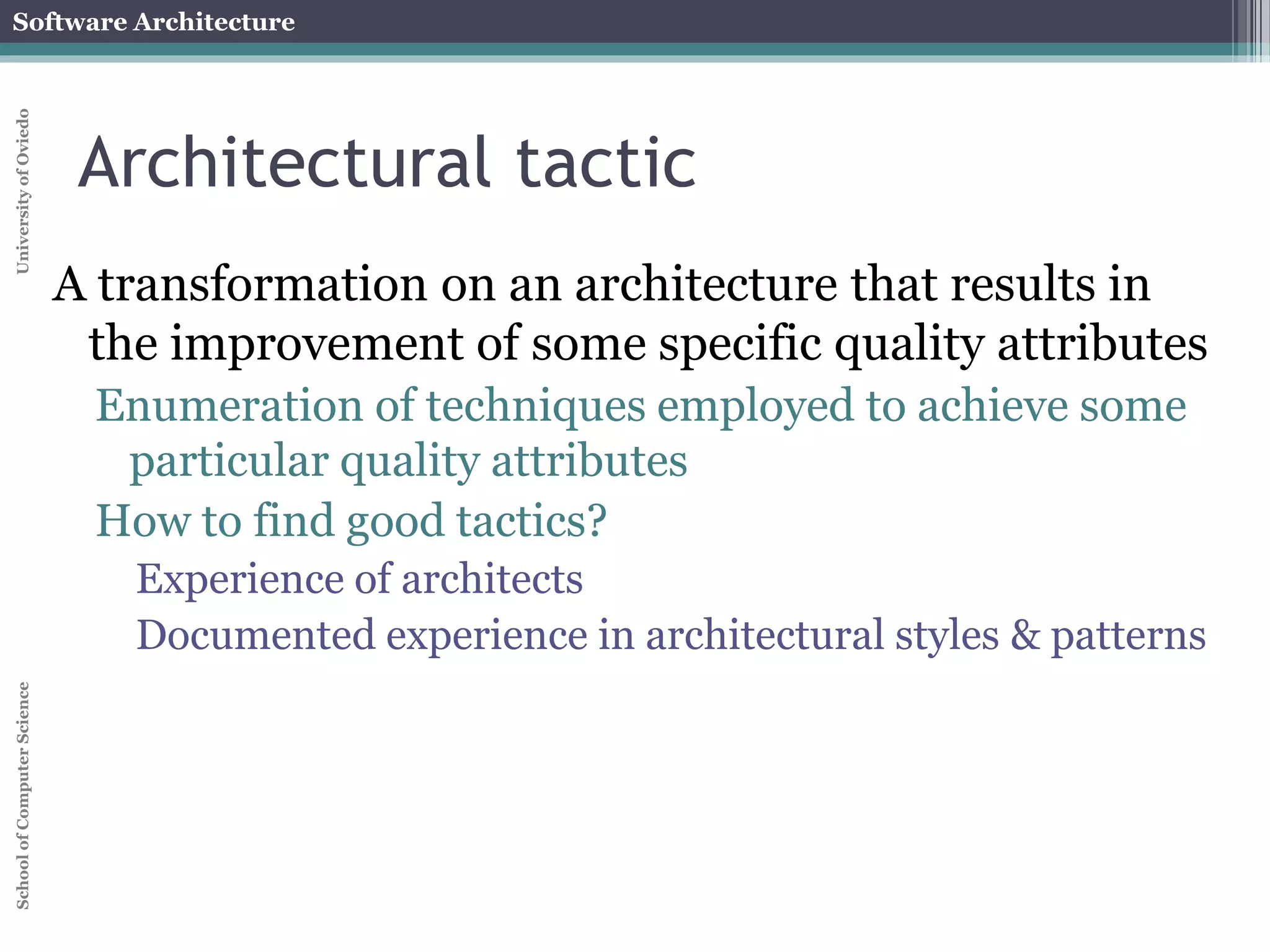 Software Architecture

University of Oviedo

Architectural tactic

A transformation on an architecture that results in the improvement of some specific quality attributes

Enumeration of techniques employed to achieve some particular quality attributes

How to find good tactics?

Experience of architects

Documented experience in architectural styles & patterns

School of Computer Science